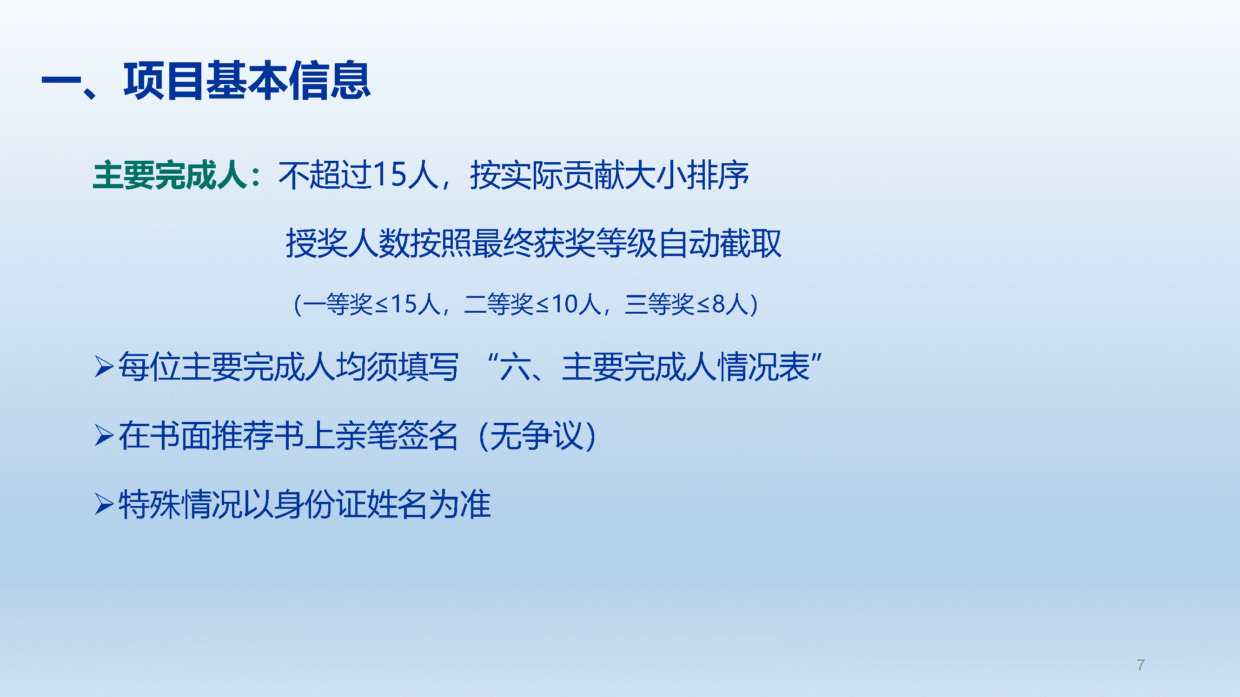 一、项目基本信息

主要完成人：不超过15人，按实际贡献大小排序

授奖人数按照最终获奖等级自动截取

（一等奖≤15人，二等奖≤10人，三等奖≤8人）

➢每位主要完成人均须填写 “六、主要完成人情况表”

➢在书面推荐书上亲笔签名（无争议）

➢特殊情况以身份证姓名为准

7